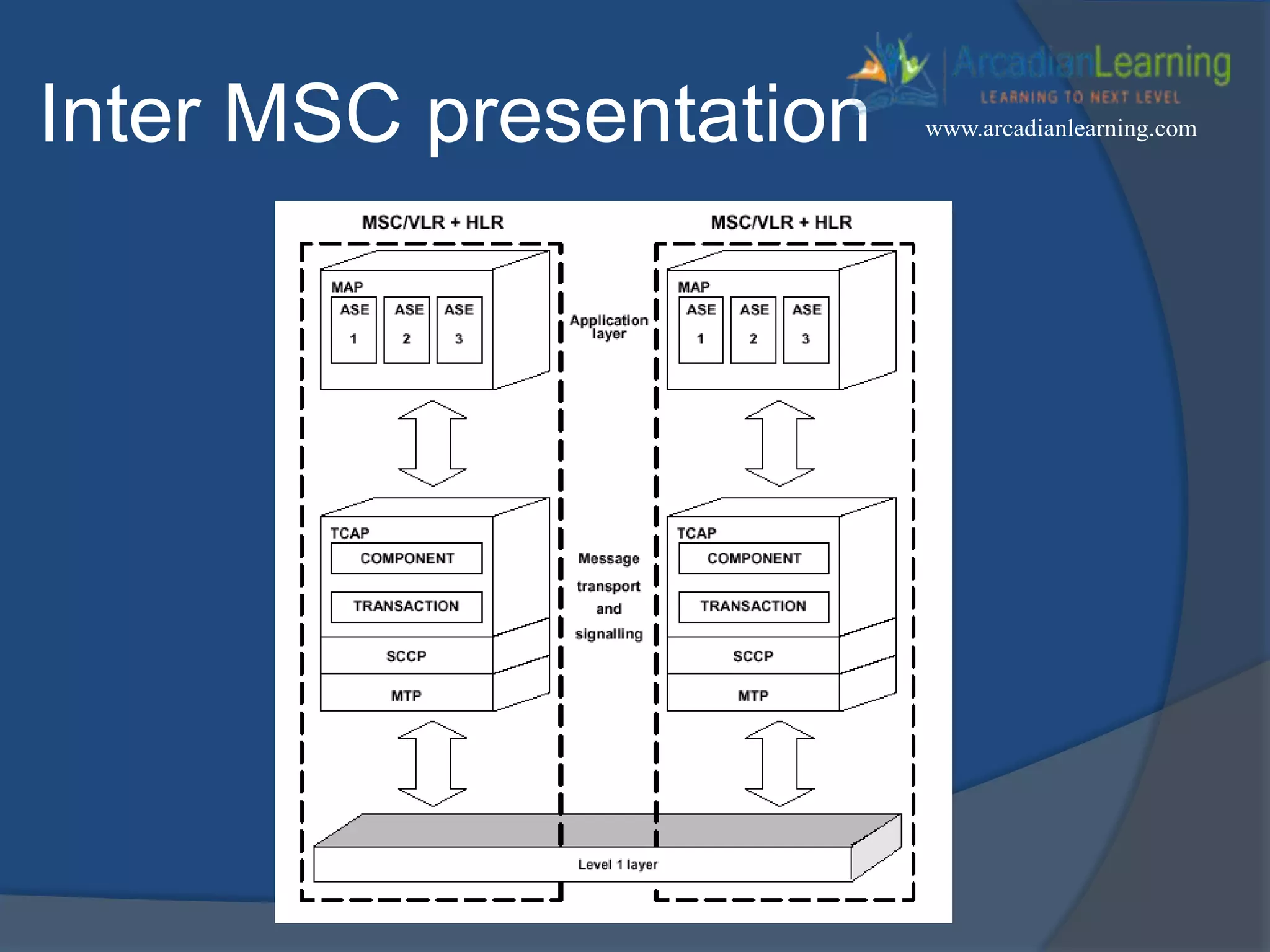 Inter MSC presentation

ArcadianLearning
LEARNING TO NEXT LEVEL
www.arcadianlearning.com

MSC/VLR + HLR

MAP
ASE 1
ASE 2
ASE 3

TCAP
COMPONENT
TRANSACTION
SCCP
MTP

Application layer

Message transport and signalling

MSC/VLR + HLR

MAP
ASE 1
ASE 2
ASE 3

TCAP
COMPONENT
TRANSACTION
SCCP
MTP

Level 1 layer